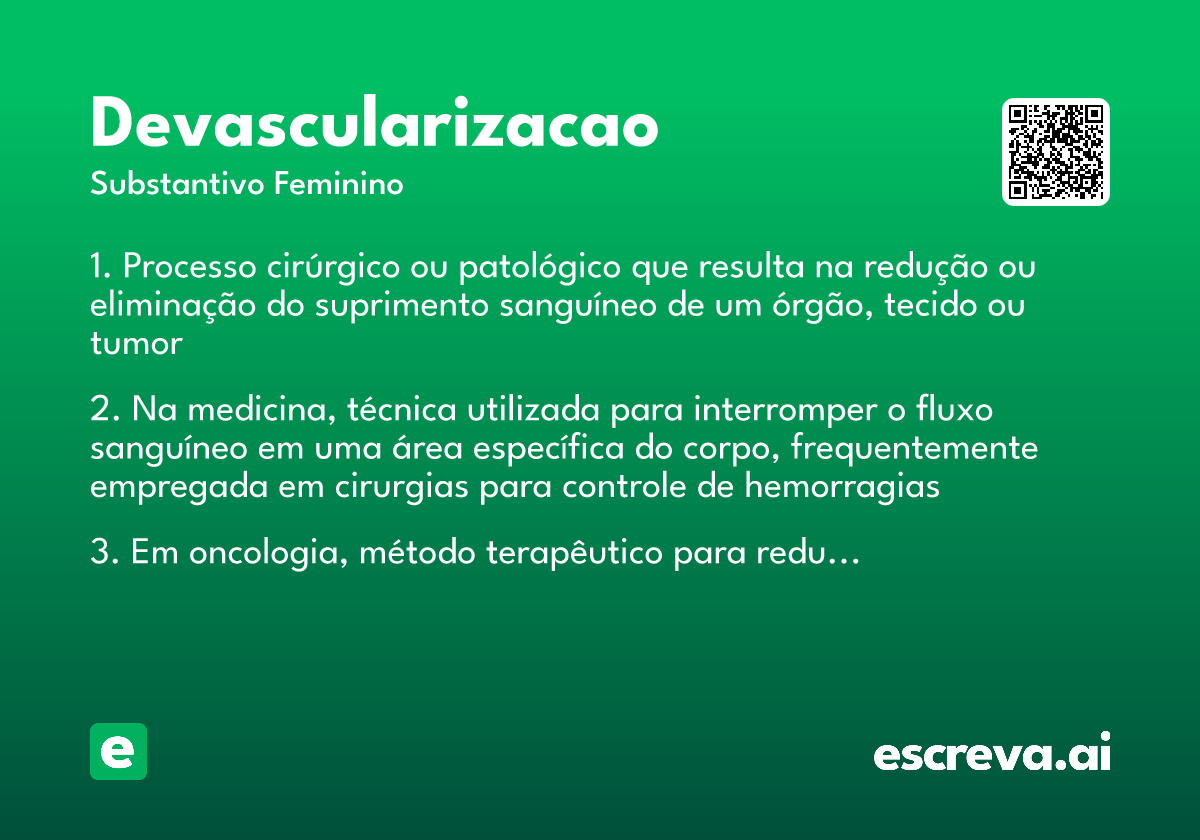 Devascularizacao

Substantivo Feminino

1. Processo cirúrgico ou patológico que resulta na redução ou eliminação do suprimento sanguíneo de um órgão, tecido ou tumor

2. Na medicina, técnica utilizada para interromper o fluxo sanguíneo em uma área específica do corpo, frequentemente empregada em cirurgias para controle de hemorragias

3. Em oncologia, método terapêutico para redu...

e

escreva.ai